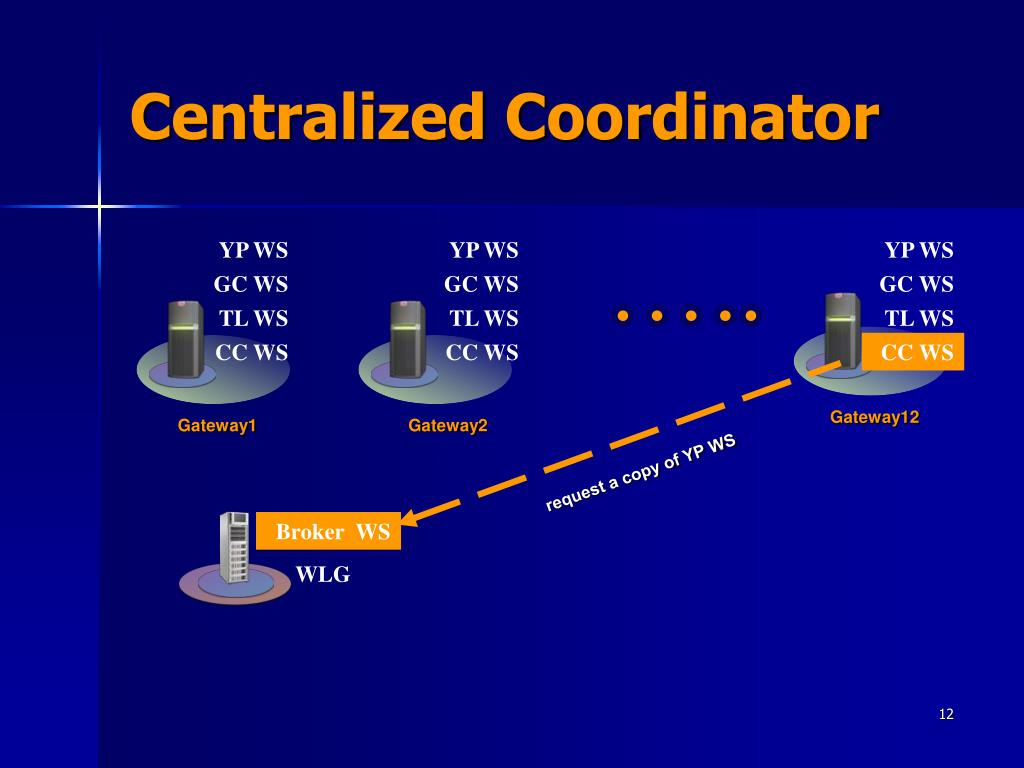 Centralized Coordinator

YP WS
GC WS
TL WS
CC WS

Gateway1

YP WS
GC WS
TL WS
CC WS

Gateway2

YP WS
GC WS
TL WS
CC WS

Gateway12

request a copy of YP WS

Broker WS

WLG

12